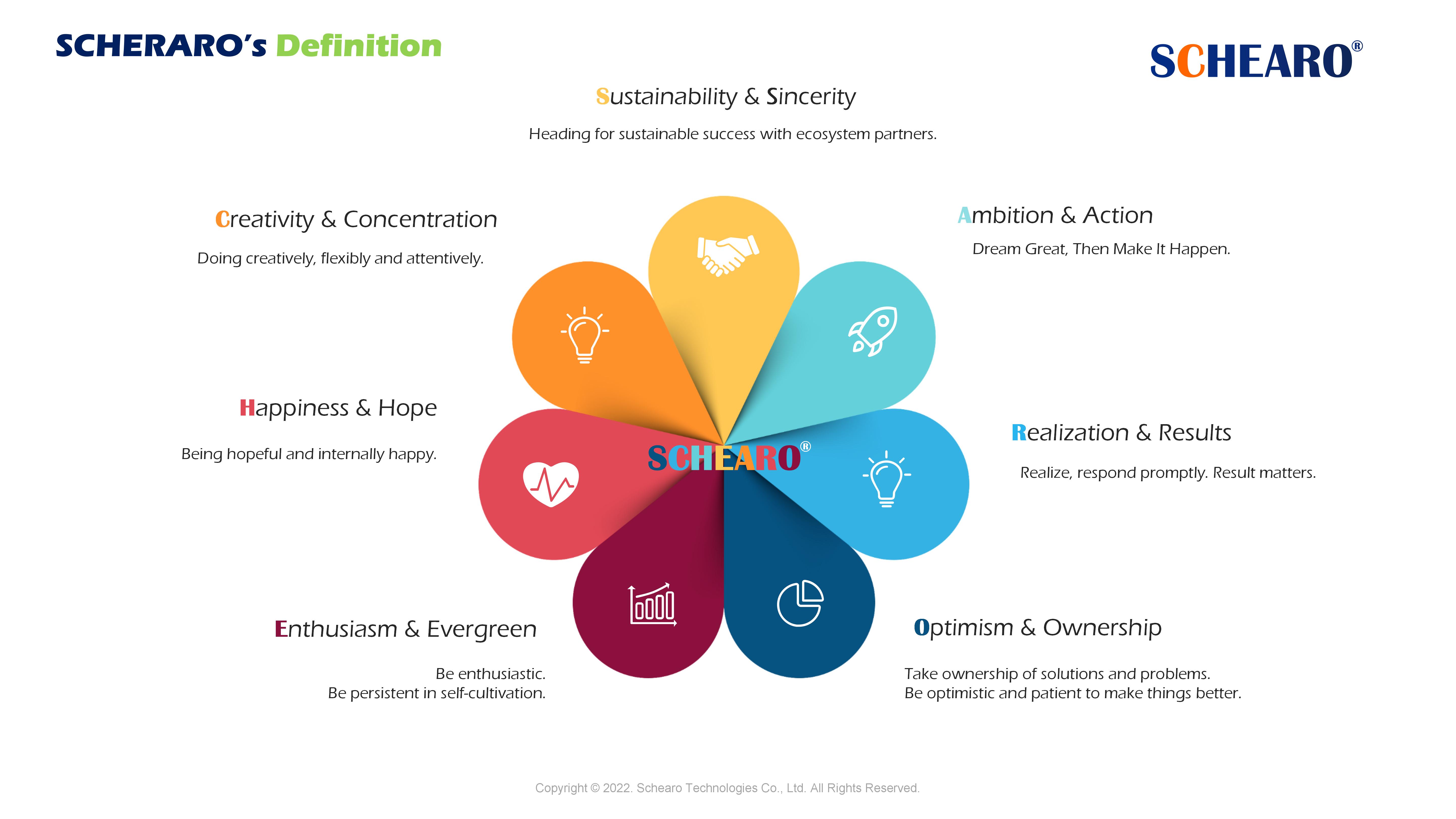 SCHERARO's Definition

SCHEARO®

Sustainability & Sincerity

Heading for sustainable success with ecosystem partners.

Creativity & Concentration

Doing creatively, flexibly and attentively.

Ambition & Action

Dream Great, Then Make It Happen.

Happiness & Hope

Being hopeful and internally happy.

SCHEARO®

Realization & Results

Realize, respond promptly. Result matters.

Enthusiasm & Evergreen

Be enthusiastic.
Be persistent in self-cultivation.

Optimism & Ownership

Take ownership of solutions and problems.
Be optimistic and patient to make things better.

Copyright © 2022. Schearo Technologies Co., Ltd. All Rights Reserved.